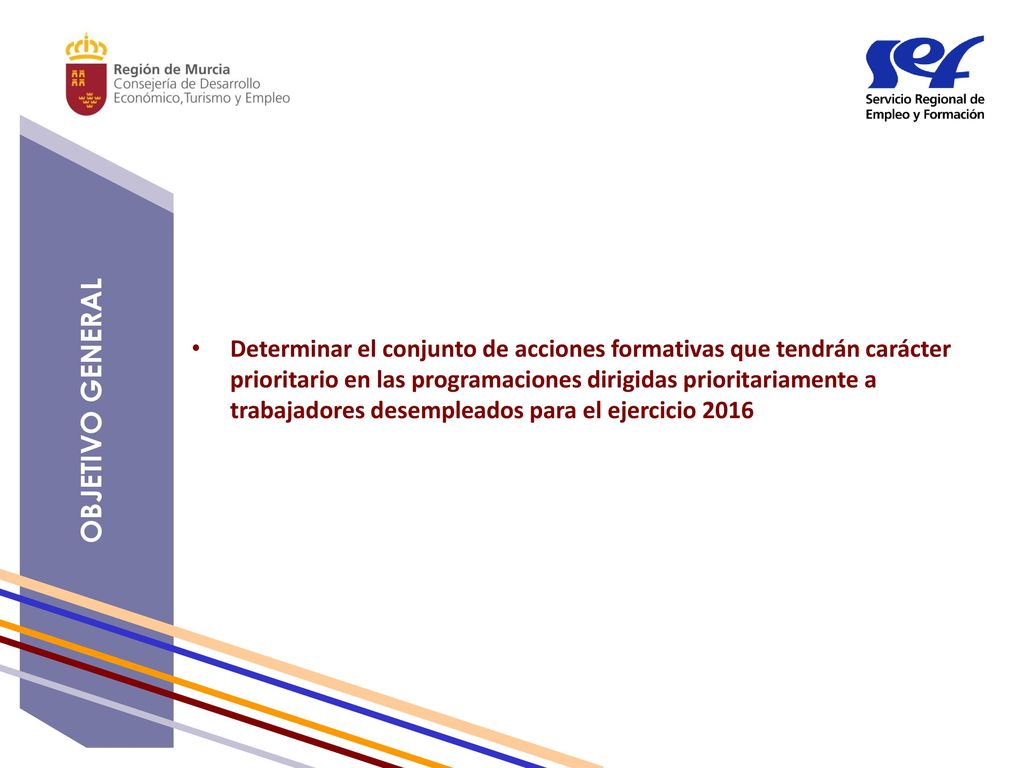 Región de Murcia
Consejería de Desarrollo
Económico,Turismo y Empleo

sef
Servicio Regional de
Empleo y Formación

OBJETIVO GENERAL

• Determinar el conjunto de acciones formativas que tendrán carácter prioritario en las programaciones dirigidas prioritariamente a trabajadores desempleados para el ejercicio 2016